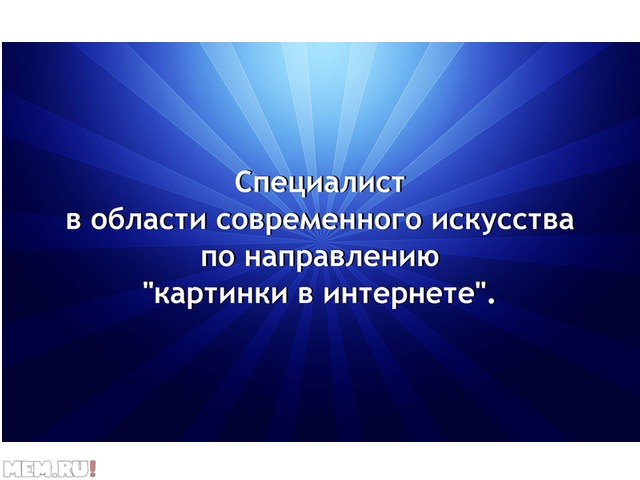 Специалист
в области современного искусства
по направлению
"картинки в интернете".

MEM.RU!